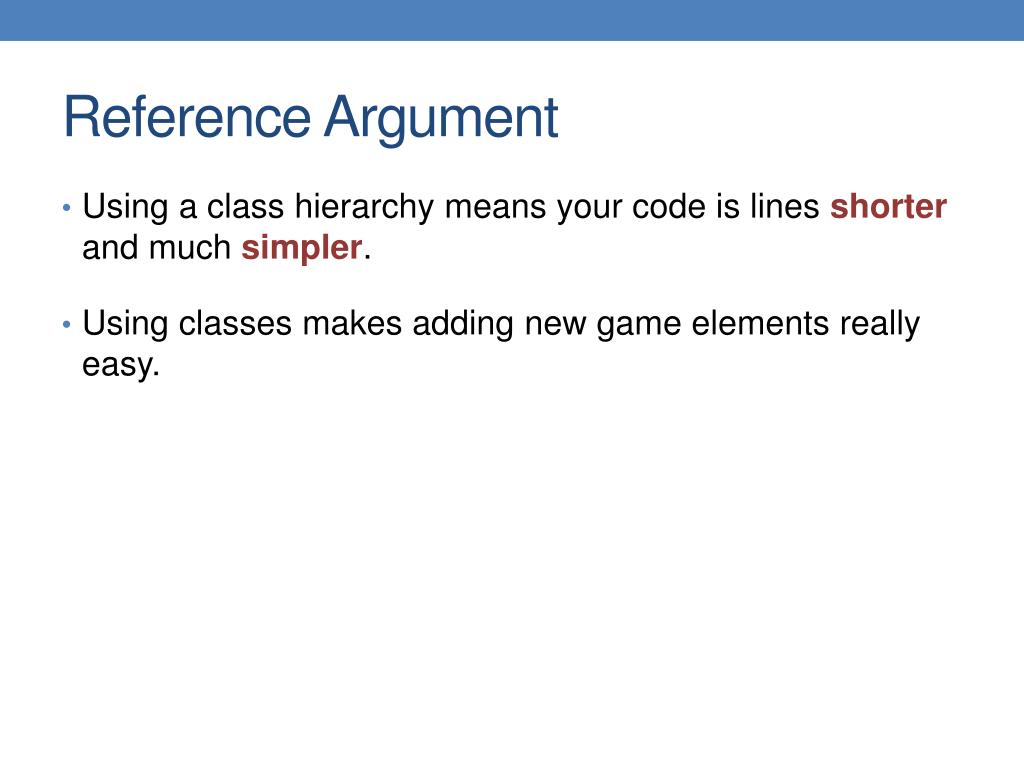 Reference Argument

• Using a class hierarchy means your code is lines shorter and much simpler.

• Using classes makes adding new game elements really easy.